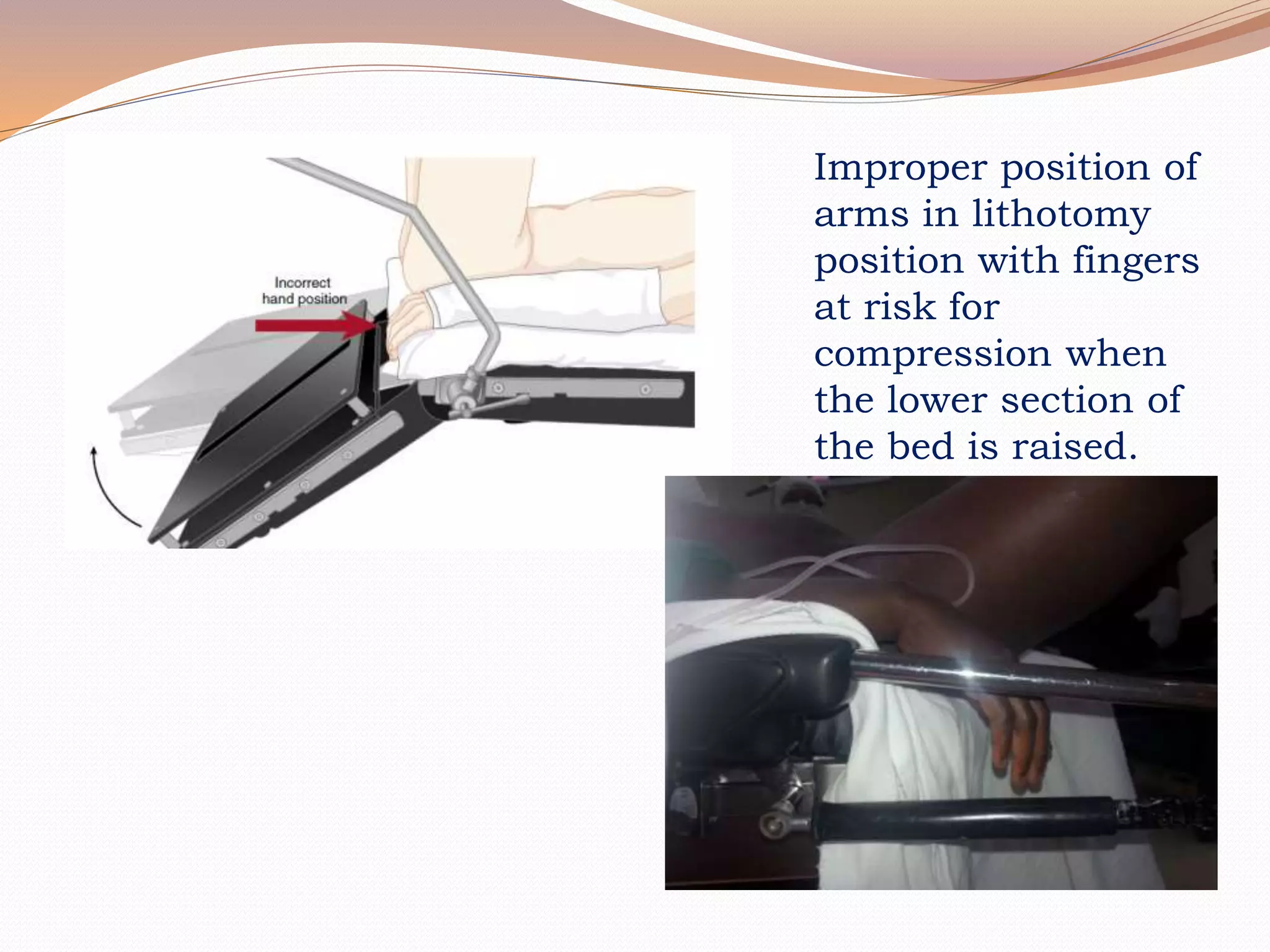 Incorrect hand position

Improper position of arms in lithotomy position with fingers at risk for compression when the lower section of the bed is raised.